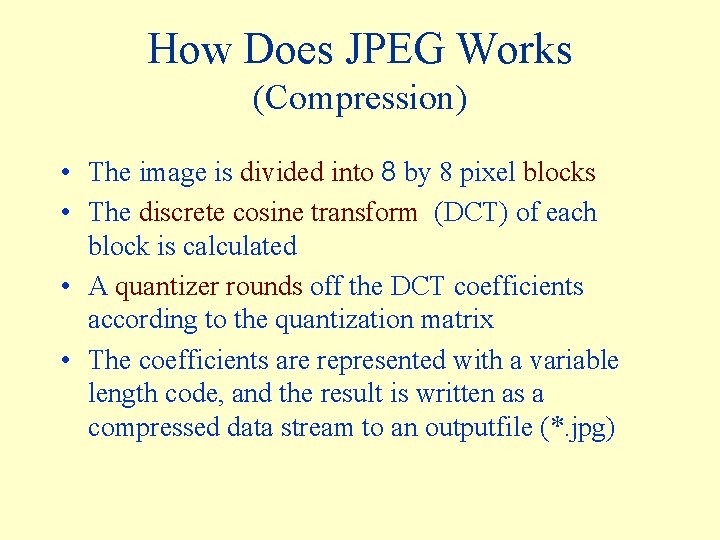 How Does JPEG Works
(Compression)

• The image is divided into 8 by 8 pixel blocks
• The discrete cosine transform (DCT) of each block is calculated
• A quantizer rounds off the DCT coefficients according to the quantization matrix
• The coefficients are represented with a variable length code, and the result is written as a compressed data stream to an outputfile (*.jpg)